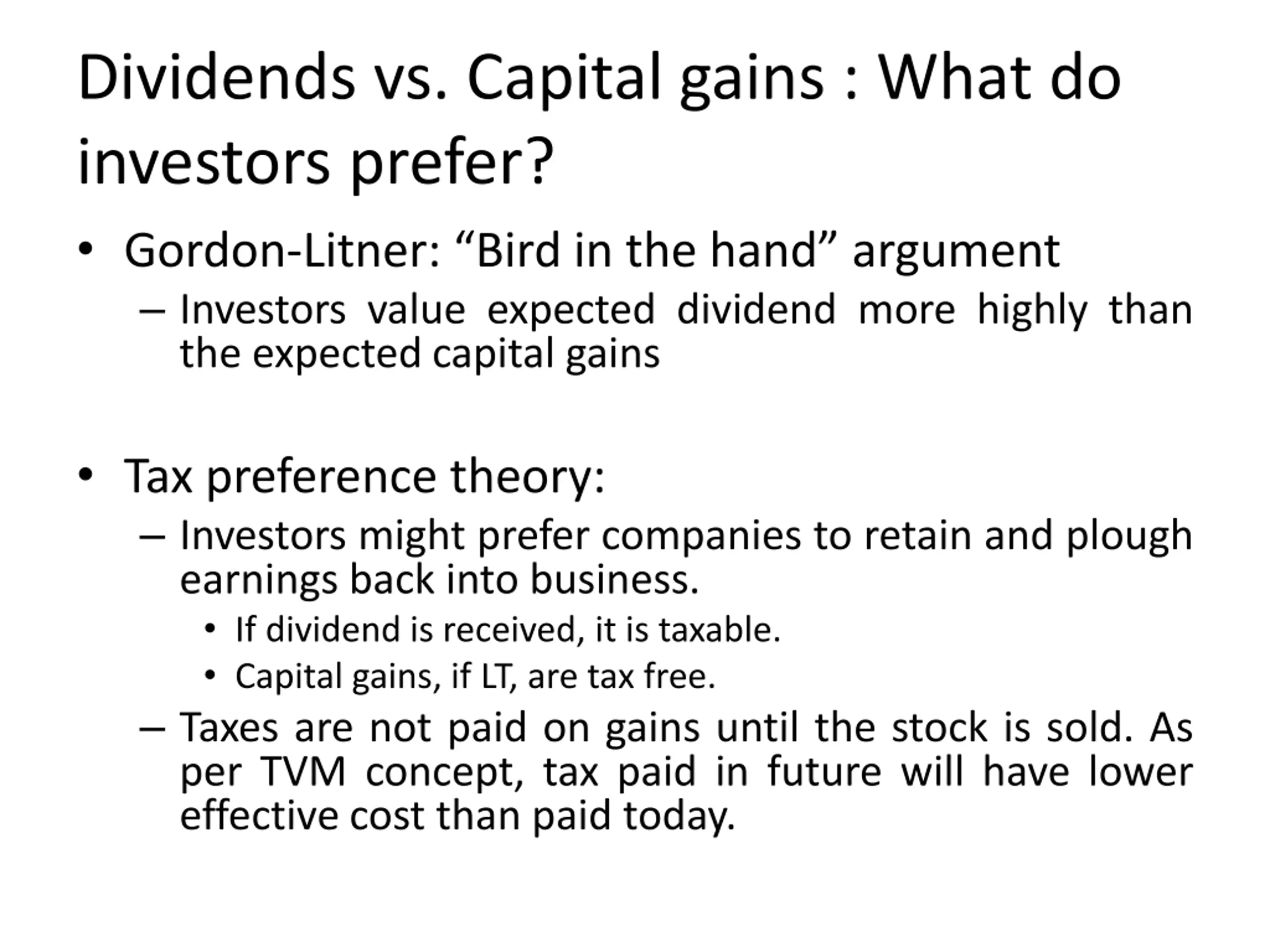 Dividends vs. Capital gains : What do investors prefer?

• Gordon-Litner: “Bird in the hand” argument
– Investors value expected dividend more highly than the expected capital gains

• Tax preference theory:
– Investors might prefer companies to retain and plough earnings back into business.
• If dividend is received, it is taxable.
• Capital gains, if LT, are tax free.
– Taxes are not paid on gains until the stock is sold. As per TVM concept, tax paid in future will have lower effective cost than paid today.